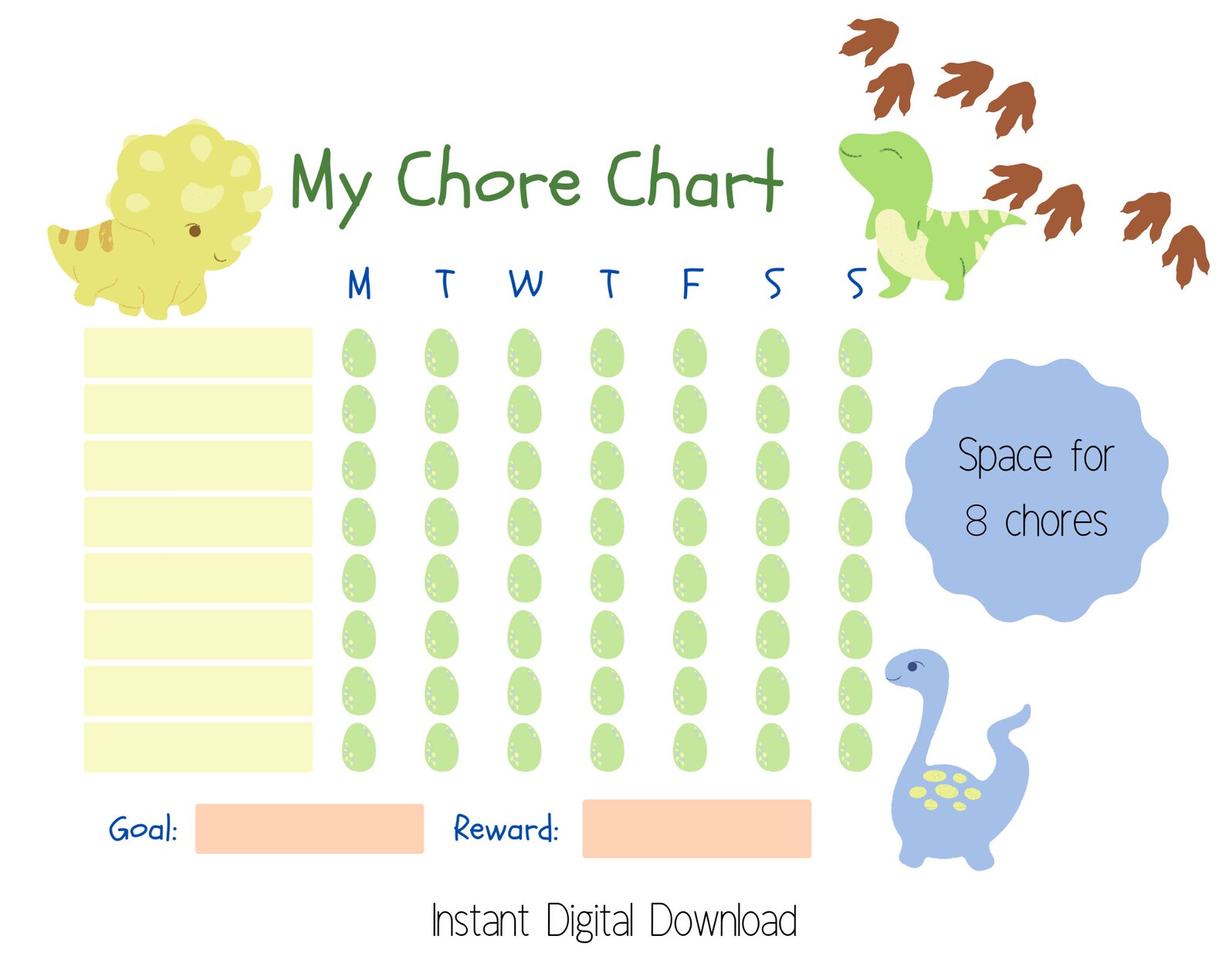 My Chore Chart

M T W T F S S

Space for 8 chores

Goal:

Reward:

Instant Digital Download